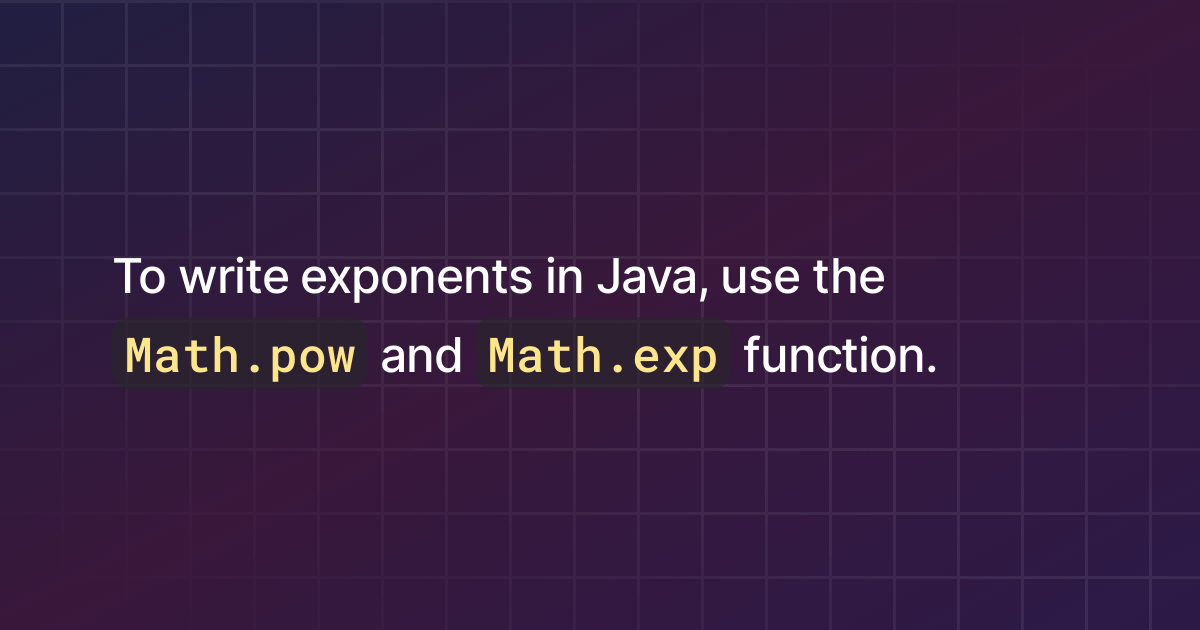 To write exponents in Java, use the Math.pow and Math.exp function.